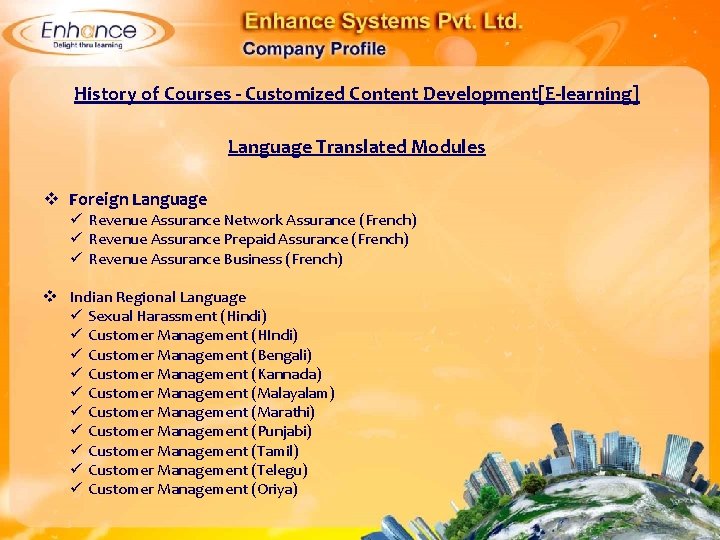 Enhance
Delight thru learning

Enhance Systems Pvt. Ltd.
Company Profile

History of Courses - Customized Content Development[E-learning]

Language Translated Modules

❖ Foreign Language
✓ Revenue Assurance Network Assurance (French)
✓ Revenue Assurance Prepaid Assurance (French)
✓ Revenue Assurance Business (French)

❖ Indian Regional Language
✓ Sexual Harassment (Hindi)
✓ Customer Management (HIndi)
✓ Customer Management (Bengali)
✓ Customer Management (Kannada)
✓ Customer Management (Malayalam)
✓ Customer Management (Marathi)
✓ Customer Management (Punjabi)
✓ Customer Management (Tamil)
✓ Customer Management (Telegu)
✓ Customer Management (Oriya)